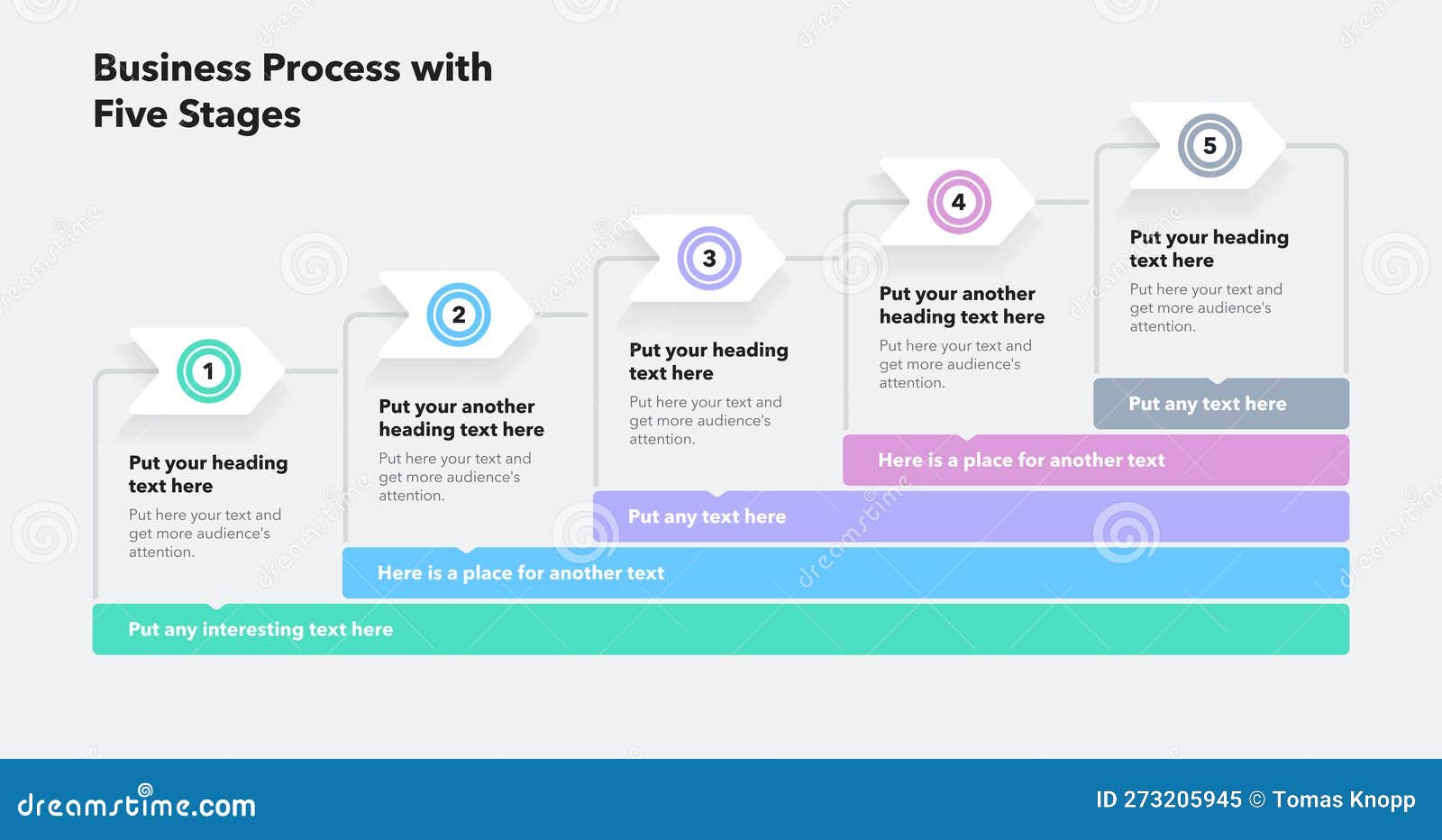 Business Process with Five Stages

1

Put your heading text here

Put here your text and get more audience's attention.

2

Put your another heading text here

Put here your text and get more audience's attention.

3

Put your heading text here

Put here your text and get more audience's attention.

4

Put your another heading text here

Put here your text and get more audience's attention.

5

Put your heading text here

Put here your text and get more audience's attention.

Put any text here

Here is a place for another text

Put any text here

Here is a place for another text

Put any interesting text here

dreamstime.com

ID 273205945 © Tomas Knopp